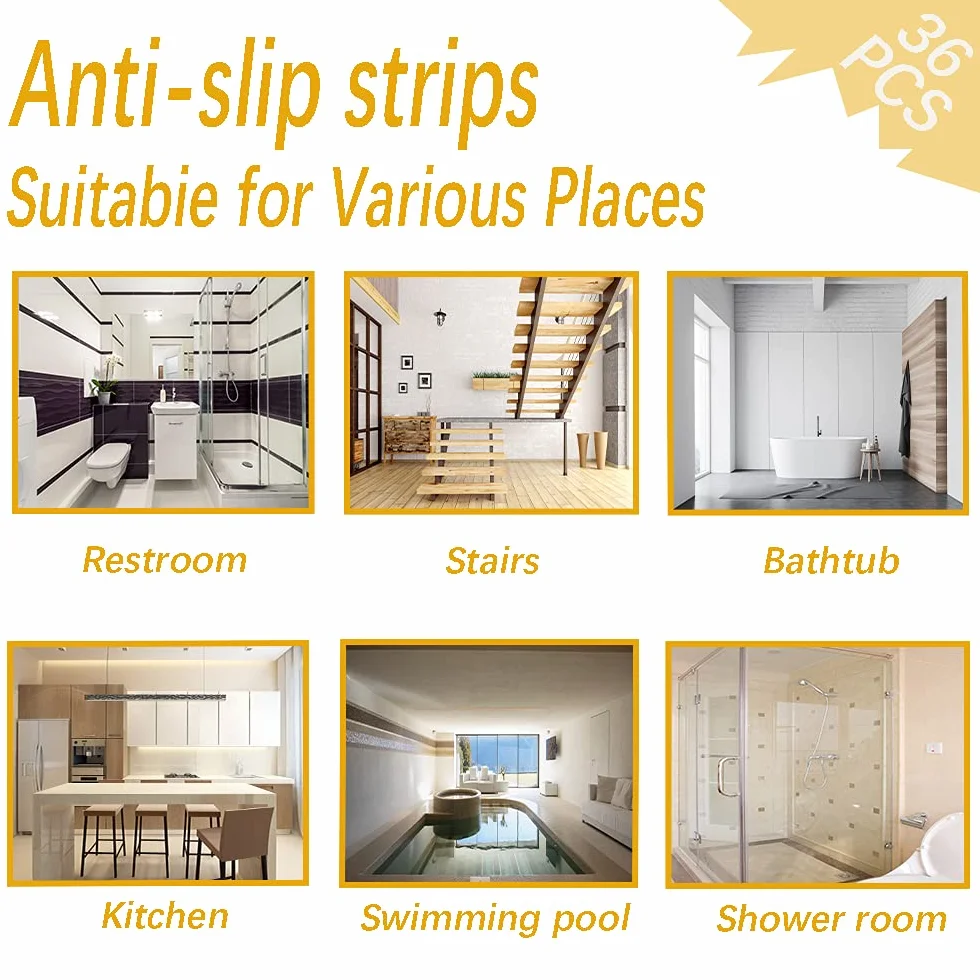 Anti-slip strips
Suitabie for Various Places

36 PCS

Restroom

Stairs

Bathtub

Kitchen

Swimming pool

Shower room